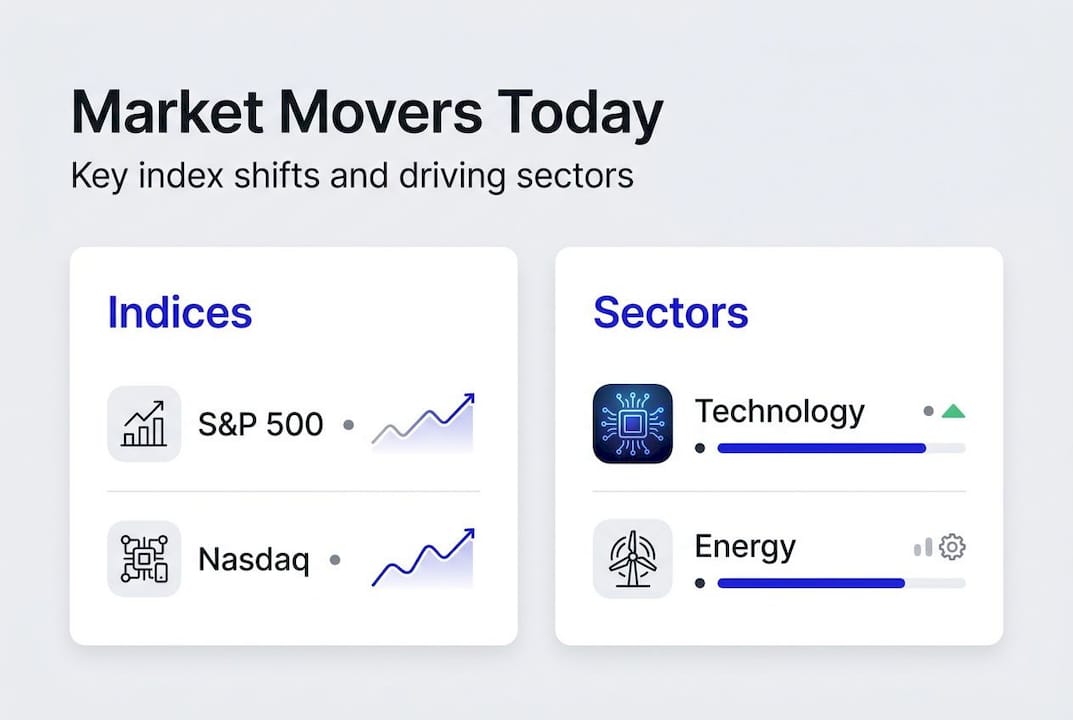 Market Movers Today
Key index shifts and driving sectors

Indices

S&P 500

Nasdaq

Sectors

Technology

Energy